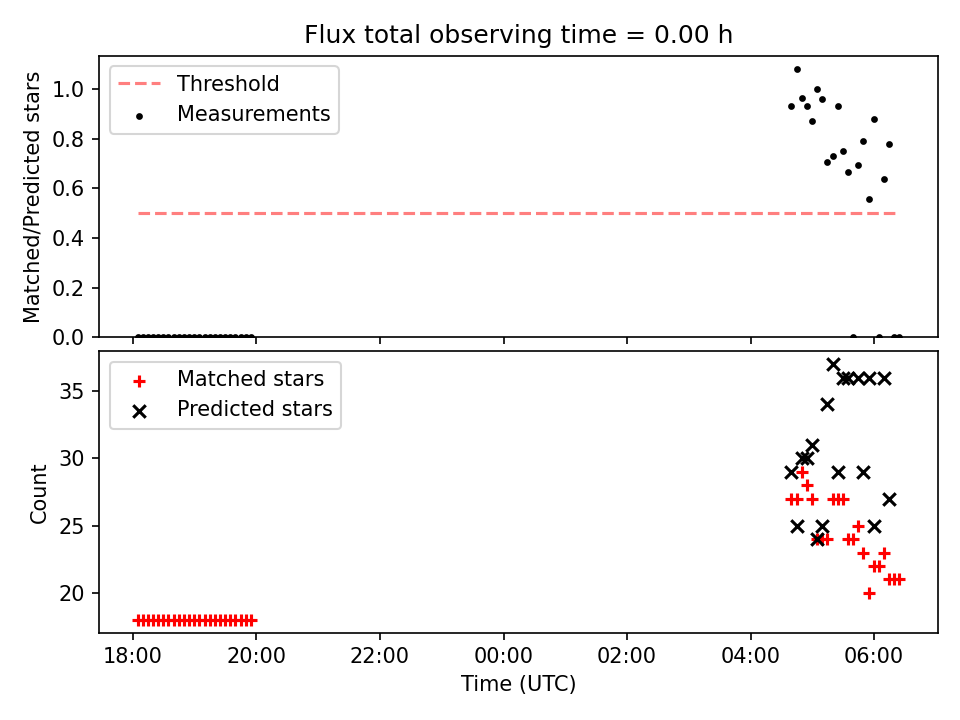 Flux total observing time = 0.00 h

Threshold
Measurements

Matched/Predicted stars

1.0
0.8
0.6
0.4
0.2
0.0

Matched stars
Predicted stars

Count

35
30
25
20

18:00
20:00
22:00
00:00
02:00
04:00
06:00

Time (UTC)